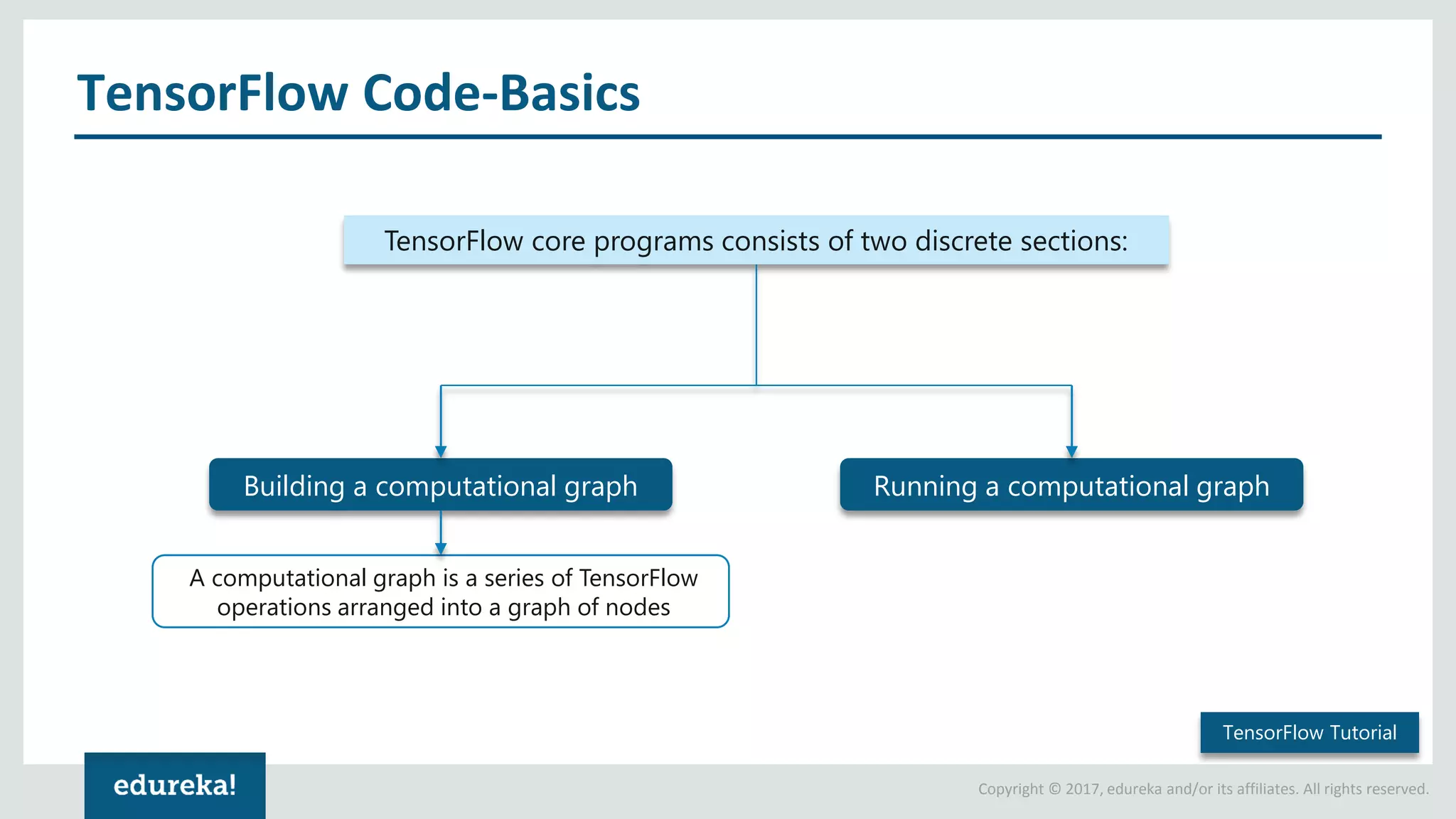 TensorFlow Code-Basics

TensorFlow core programs consists of two discrete sections:

Building a computational graph

Running a computational graph

A computational graph is a series of TensorFlow operations arranged into a graph of nodes

TensorFlow Tutorial

edureka!

Copyright © 2017, edureka and/or its affiliates. All rights reserved.